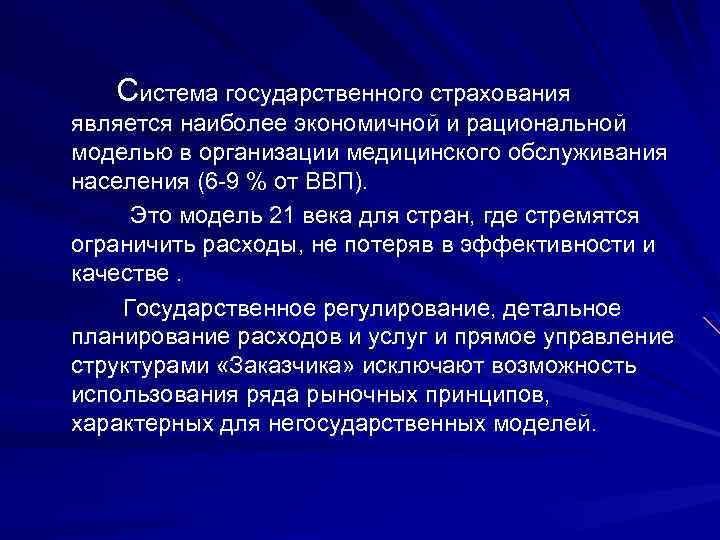 Система государственного страхования является наиболее экономичной и рациональной моделью в организации медицинского обслуживания населения (6-9 % от ВВП).

Это модель 21 века для стран, где стремятся ограничить расходы, не потеряв в эффективности и качестве .

Государственное регулирование, детальное планирование расходов и услуг и прямое управление структурами «Заказчика» исключают возможность использования ряда рыночных принципов, характерных для негосударственных моделей.